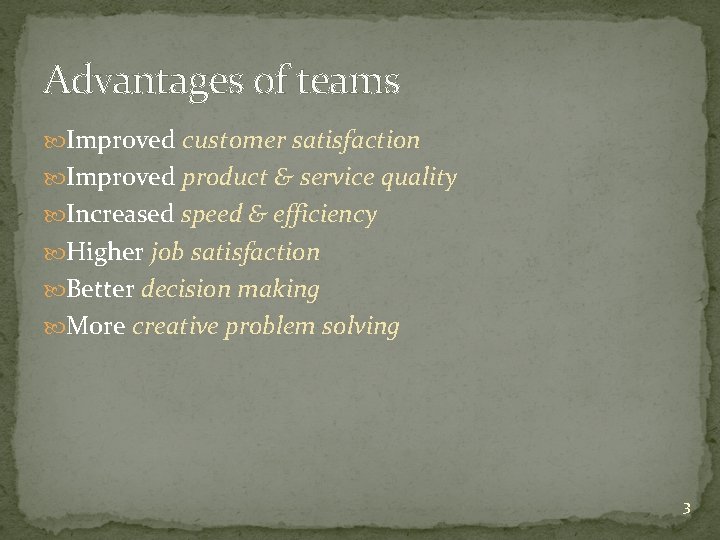 Advantages of teams

Improved customer satisfaction
Improved product & service quality
Increased speed & efficiency
Higher job satisfaction
Better decision making
More creative problem solving

3